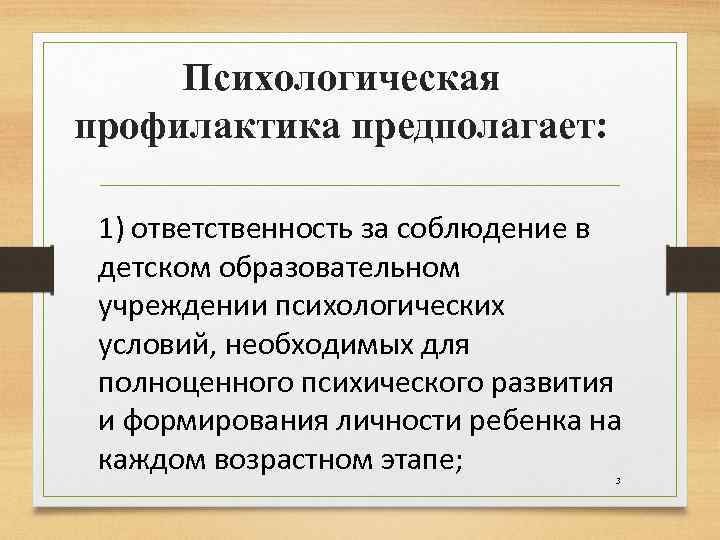 Психологическая профилактика предполагает:

1) ответственность за соблюдение в детском образовательном учреждении психологических условий, необходимых для полноценного психического развития и формирования личности ребенка на каждом возрастном этапе;

3